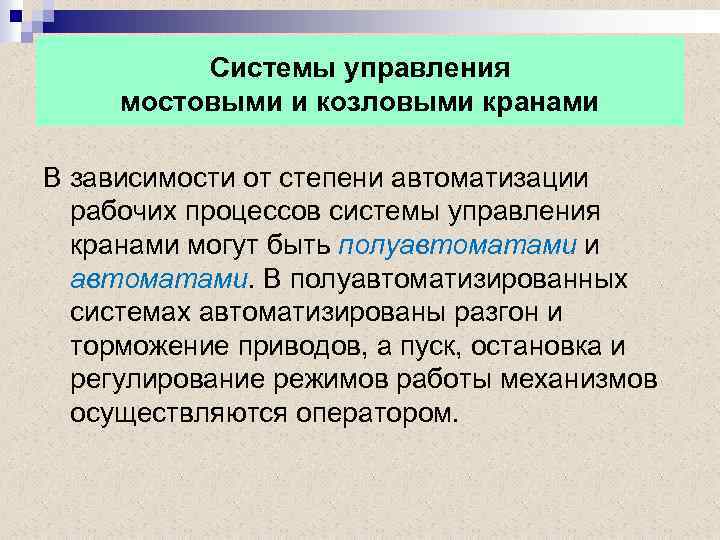 Системы управления мостовыми и козловыми кранами

В зависимости от степени автоматизации рабочих процессов системы управления кранами могут быть полуавтоматами и автоматами. В полуавтоматизированных системах автоматизированы разгон и торможение приводов, а пуск, остановка и регулирование режимов работы механизмов осуществляются оператором.